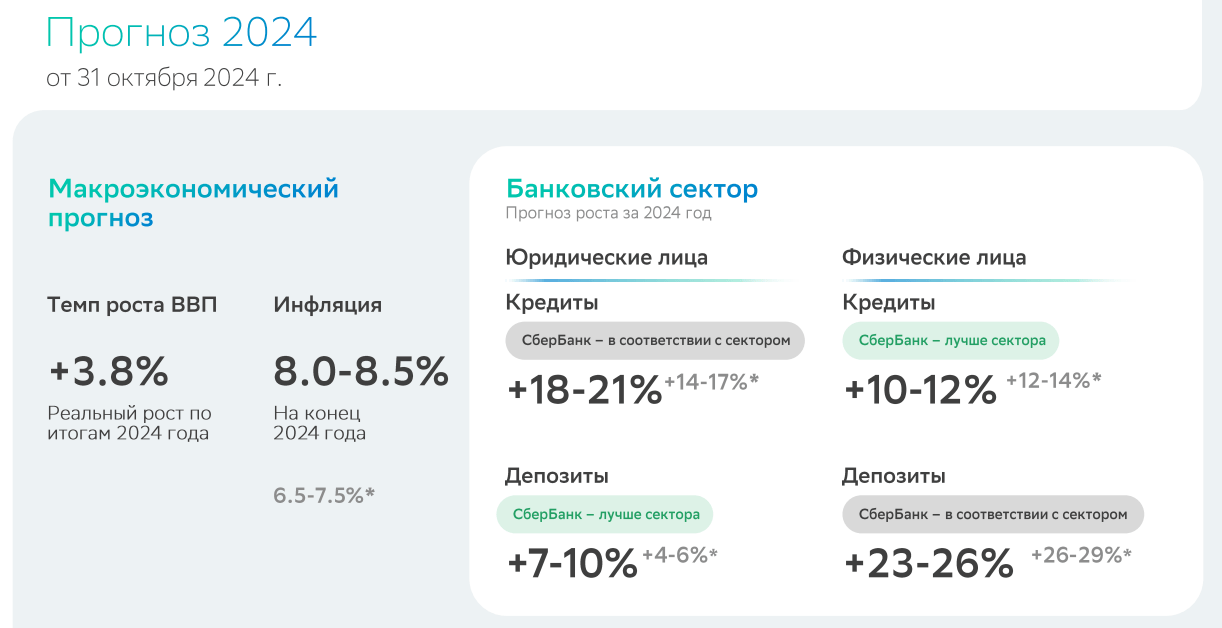 Прогноз 2024
от 31 октября 2024 г.

Макроэкономический прогноз

Темп роста ВВП

+3.8%

Реальный рост по итогам 2024 года

Инфляция

8.0-8.5%

На конец 2024 года

6.5-7.5%*

Банковский сектор
Прогноз роста за 2024 год

Юридические лица

Кредиты

СберБанк – в соответствии с сектором

+18-21% +14-17%*

Депозиты

СберБанк – лучше сектора

+7-10% +4-6%*

Физические лица

Кредиты

СберБанк – лучше сектора

+10-12% +12-14%*

Депозиты

СберБанк – в соответствии с сектором

+23-26% +26-29%*